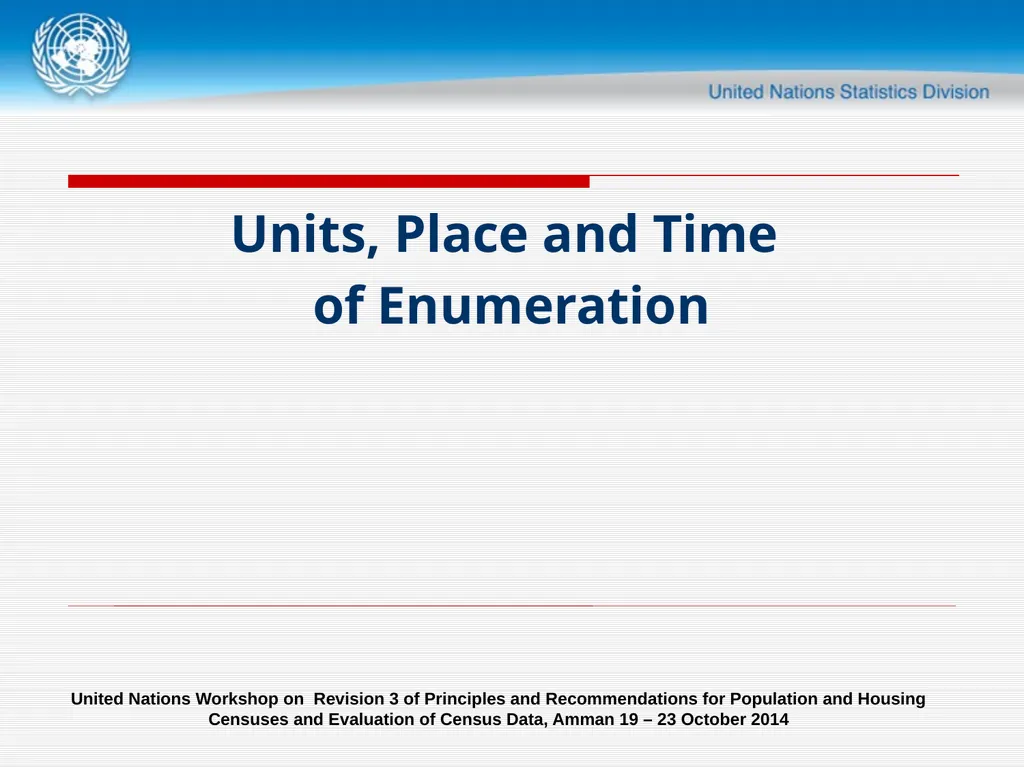 United Nations Statistics Division

Units, Place and Time of Enumeration

United Nations Workshop on Revision 3 of Principles and Recommendations for Population and Housing Censuses and Evaluation of Census Data, Amman 19 – 23 October 2014